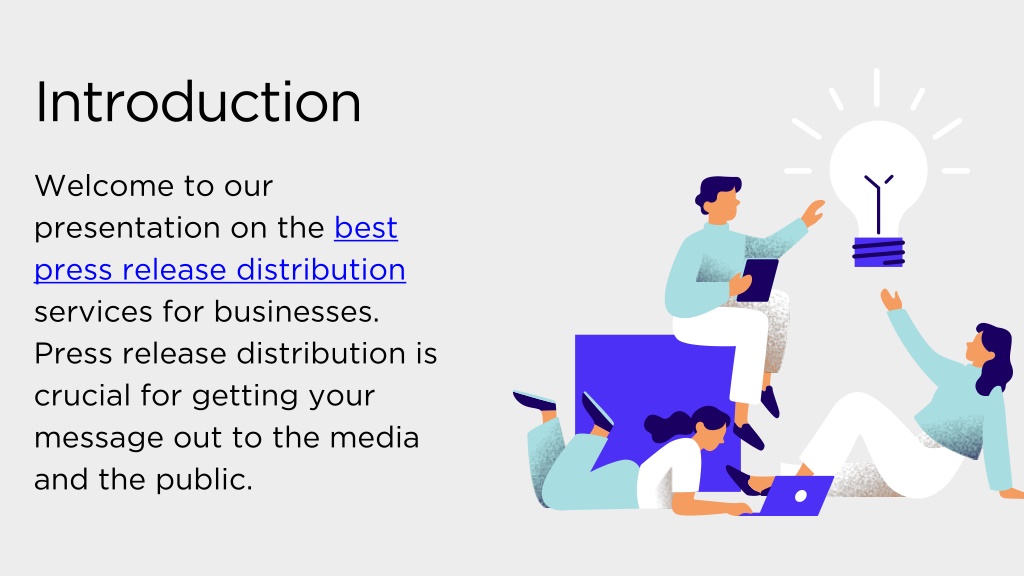 Introduction

Welcome to our presentation on the best press release distribution services for businesses. Press release distribution is crucial for getting your message out to the media and the public.